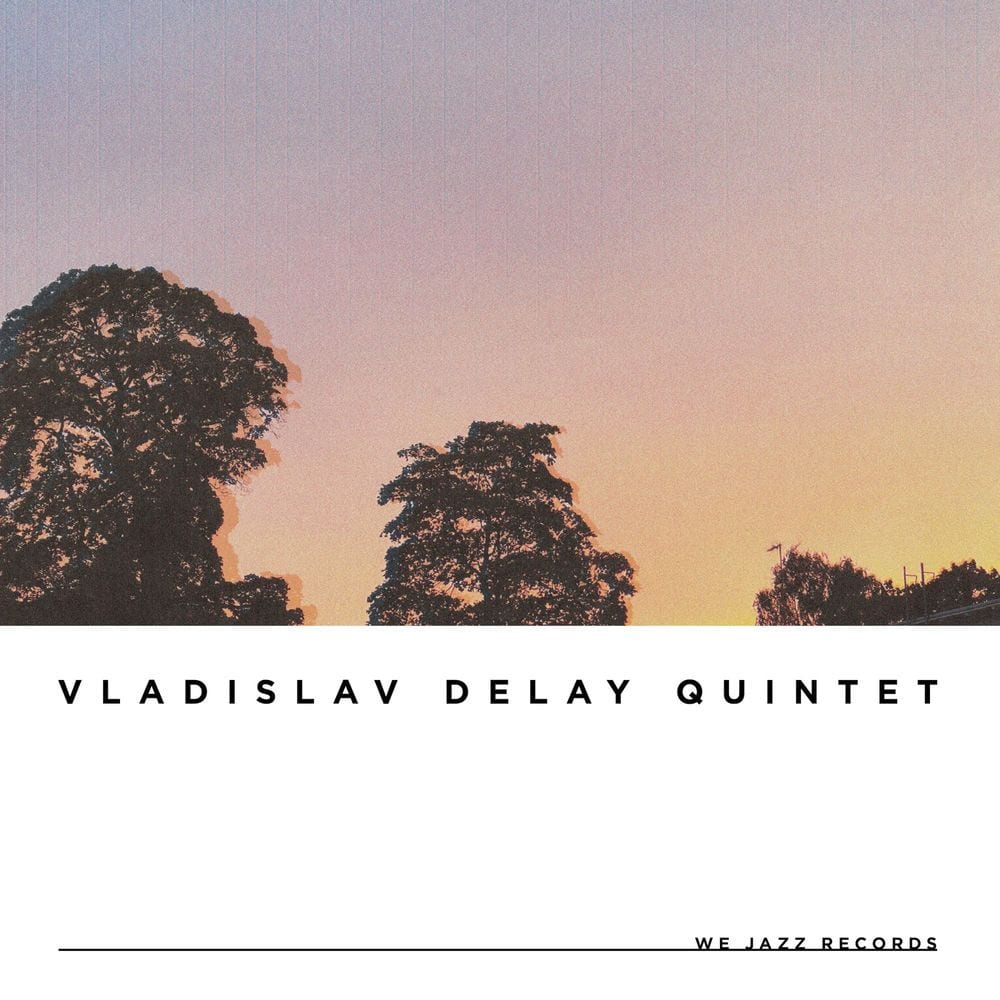 VLADISLAV DELAY QUINTET

WE JAZZ RECORDS